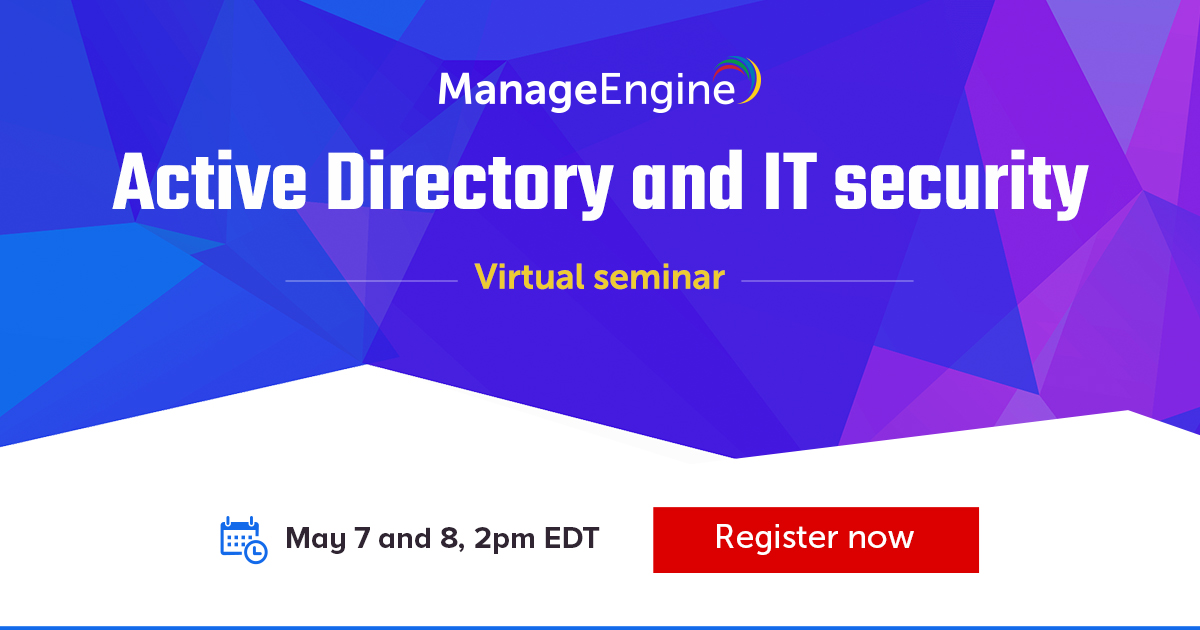 ManageEngine

Active Directory and IT security

Virtual seminar

May 7 and 8, 2pm EDT

Register now